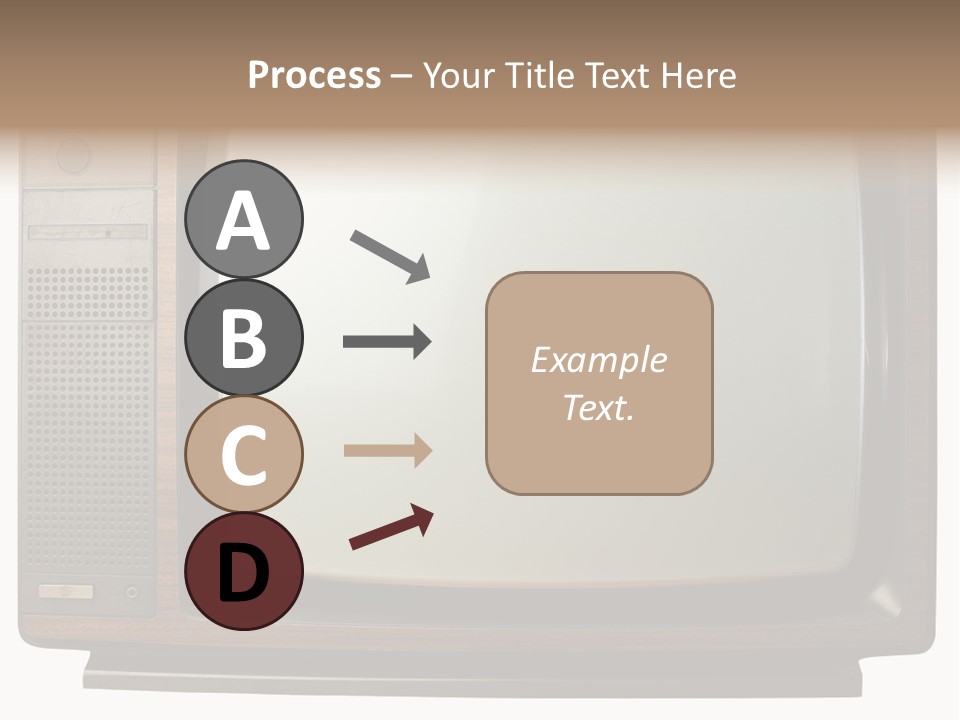 Process – Your Title Text Here

A

B

C

D

Example Text.